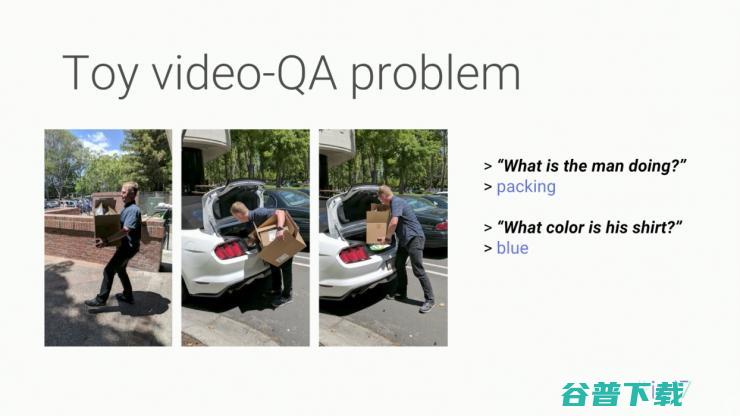 Toy video-QA problem

> "What is the man doing?"
> packing

> "What color is his shirt?"
> blue

谷普下载